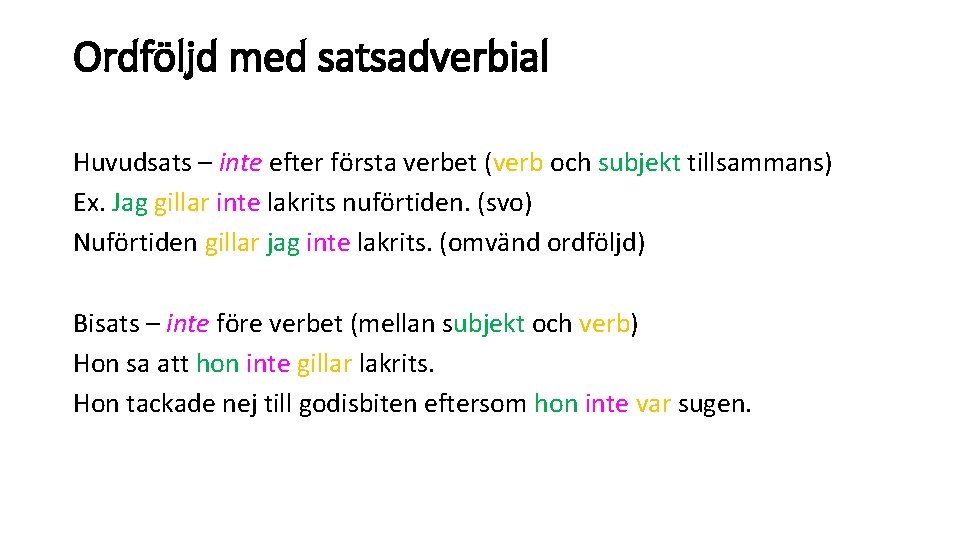 Ordföljd med satsadverbial

Huvudsats – inte efter första verbet (verb och subjekt tillsammans)
Ex. Jag gillar inte lakrits nuförtiden. (svo)
Nuförtiden gillar jag inte lakrits. (omvänd ordföljd)

Bisats – inte före verbet (mellan subjekt och verb)
Hon sa att hon inte gillar lakrits.
Hon tackade nej till godisbiten eftersom hon inte var sugen.